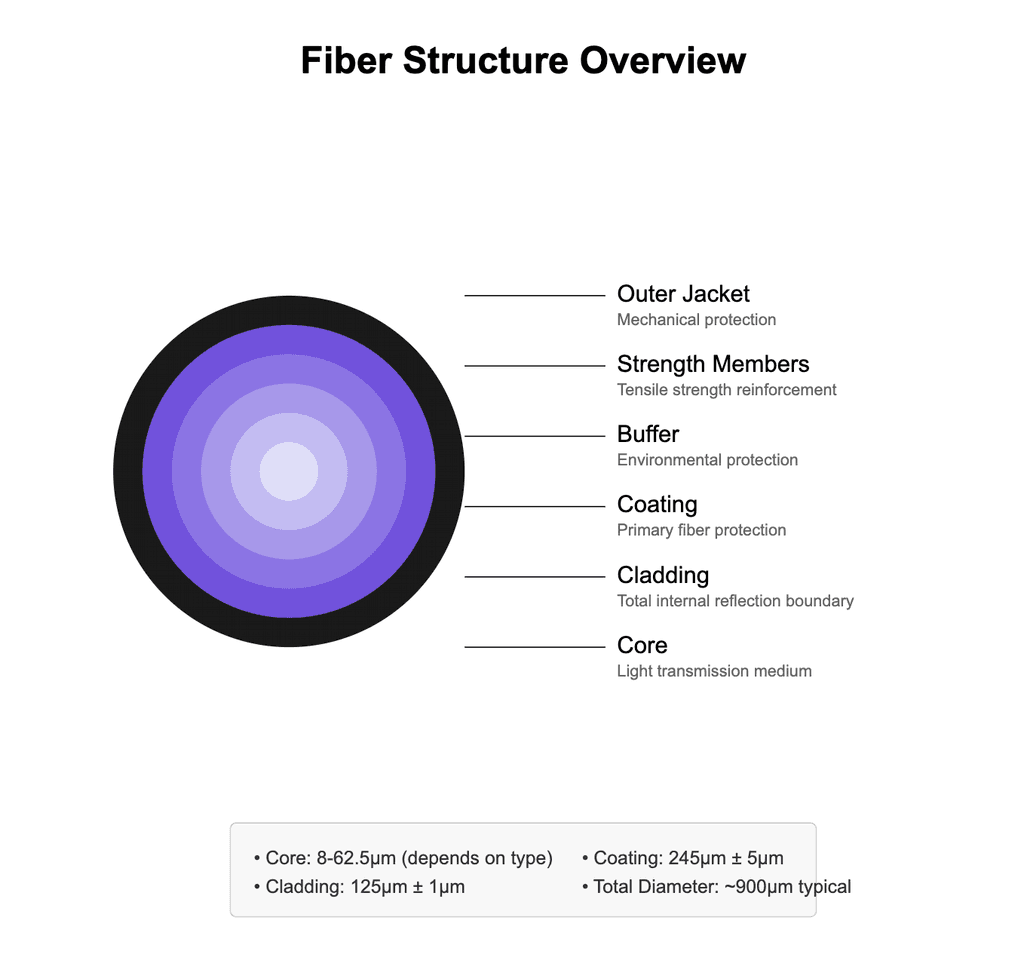 Fiber Structure Overview

Outer Jacket
Mechanical protection

Strength Members
Tensile strength reinforcement

Buffer
Environmental protection

Coating
Primary fiber protection

Cladding
Total internal reflection boundary

Core
Light transmission medium

• Core: 8-62.5μm (depends on type)
• Cladding: 125μm ± 1μm

• Coating: 245μm ± 5μm
• Total Diameter: ~900μm typical